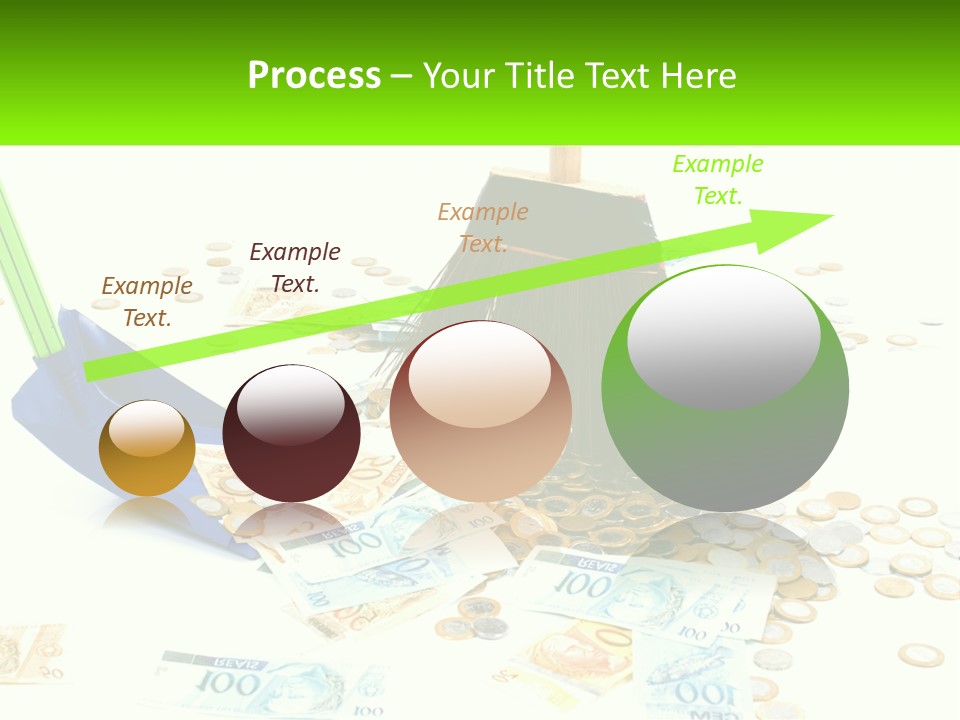 Process – Your Title Text Here

Example Text.

Example Text.

Example Text.

Example Text.